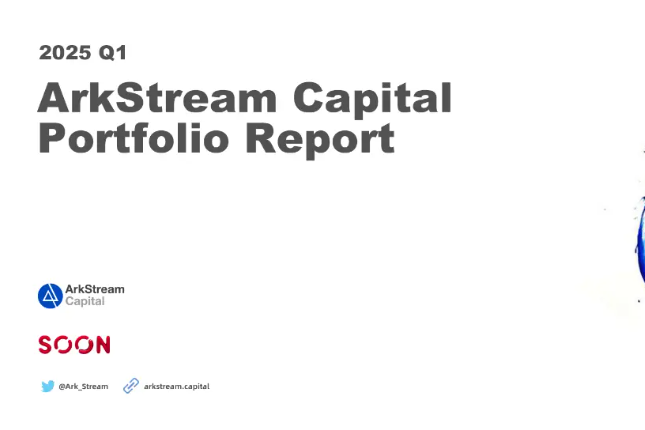 2025 Q1

ArkStream Capital Portfolio Report

ArkStream Capital

SOON

@Ark_Stream arkstream.capital